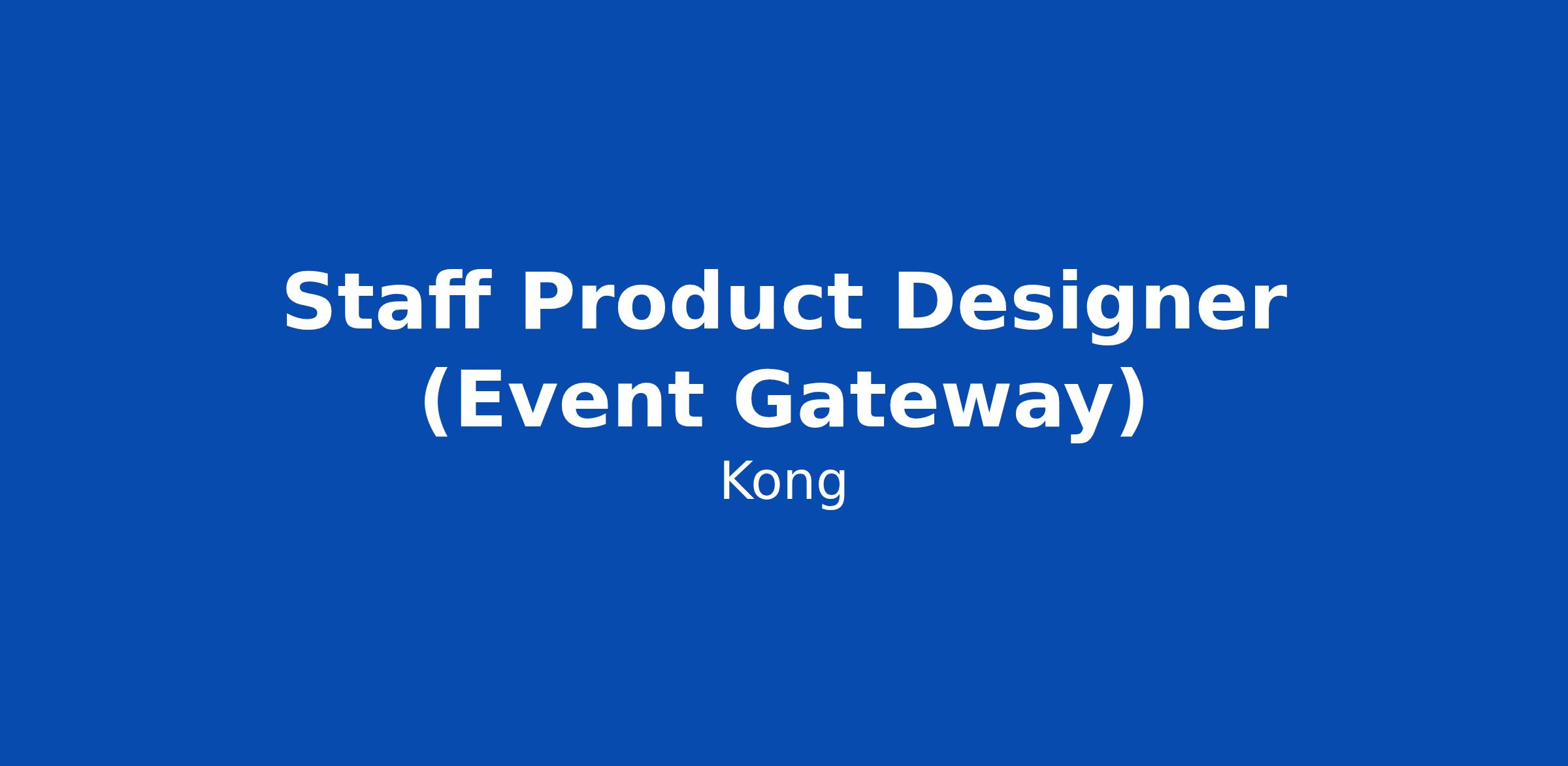 Staff Product Designer (Event Gateway)

Kong